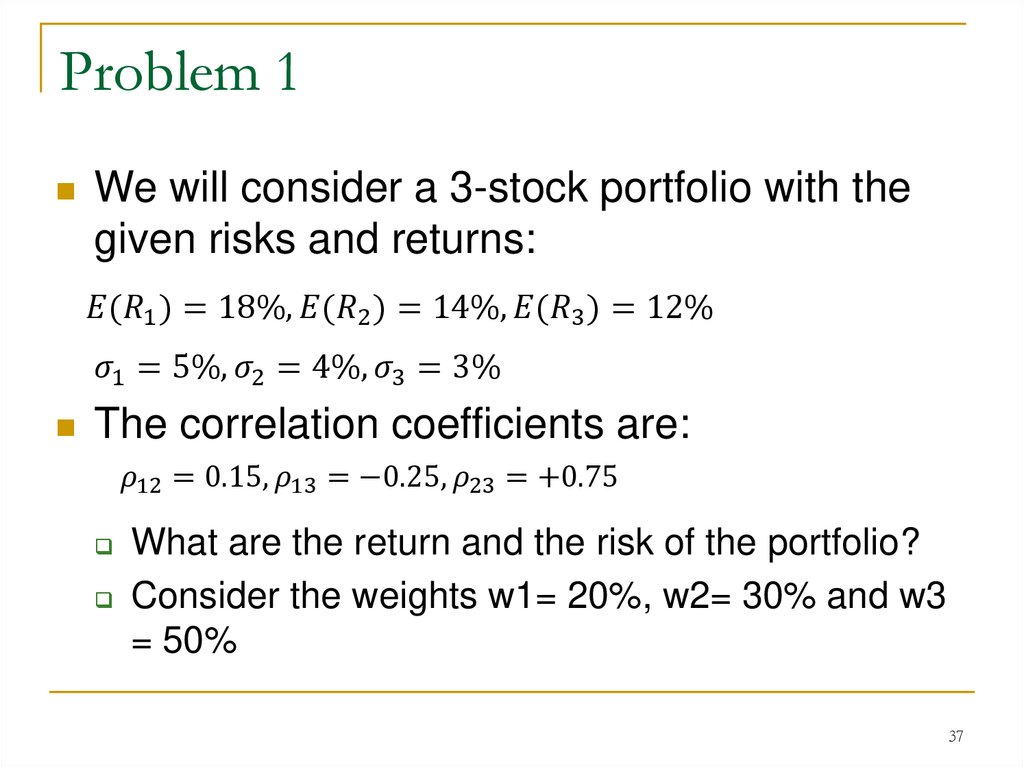 Problem 1

We will consider a 3-stock portfolio with the given risks and returns:

$E(R_1) = 18\%, E(R_2) = 14\%, E(R_3) = 12\%$

$\sigma_1 = 5\%, \sigma_2 = 4\%, \sigma_3 = 3\%$

The correlation coefficients are:

$\rho_{12} = 0.15, \rho_{13} = -0.25, \rho_{23} = +0.75$

What are the return and the risk of the portfolio?

Consider the weights w1= 20%, w2= 30% and w3 = 50%

37